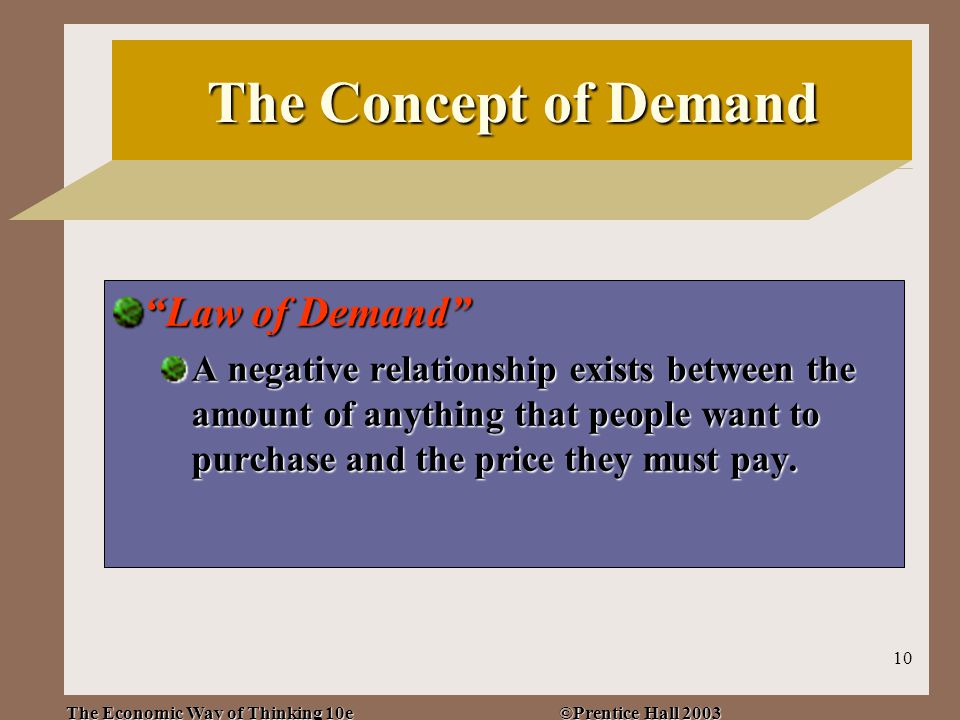 The Concept of Demand

“Law of Demand”

A negative relationship exists between the amount of anything that people want to purchase and the price they must pay.

10

The Economic Way of Thinking 10e

©Prentice Hall 2003